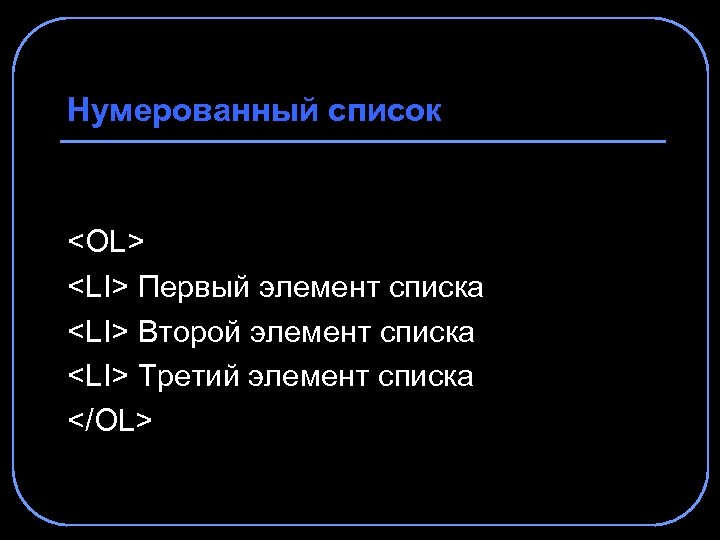 Нумерованный список

<OL>
<LI> Первый элемент списка
<LI> Второй элемент списка
<LI> Третий элемент списка
</OL>